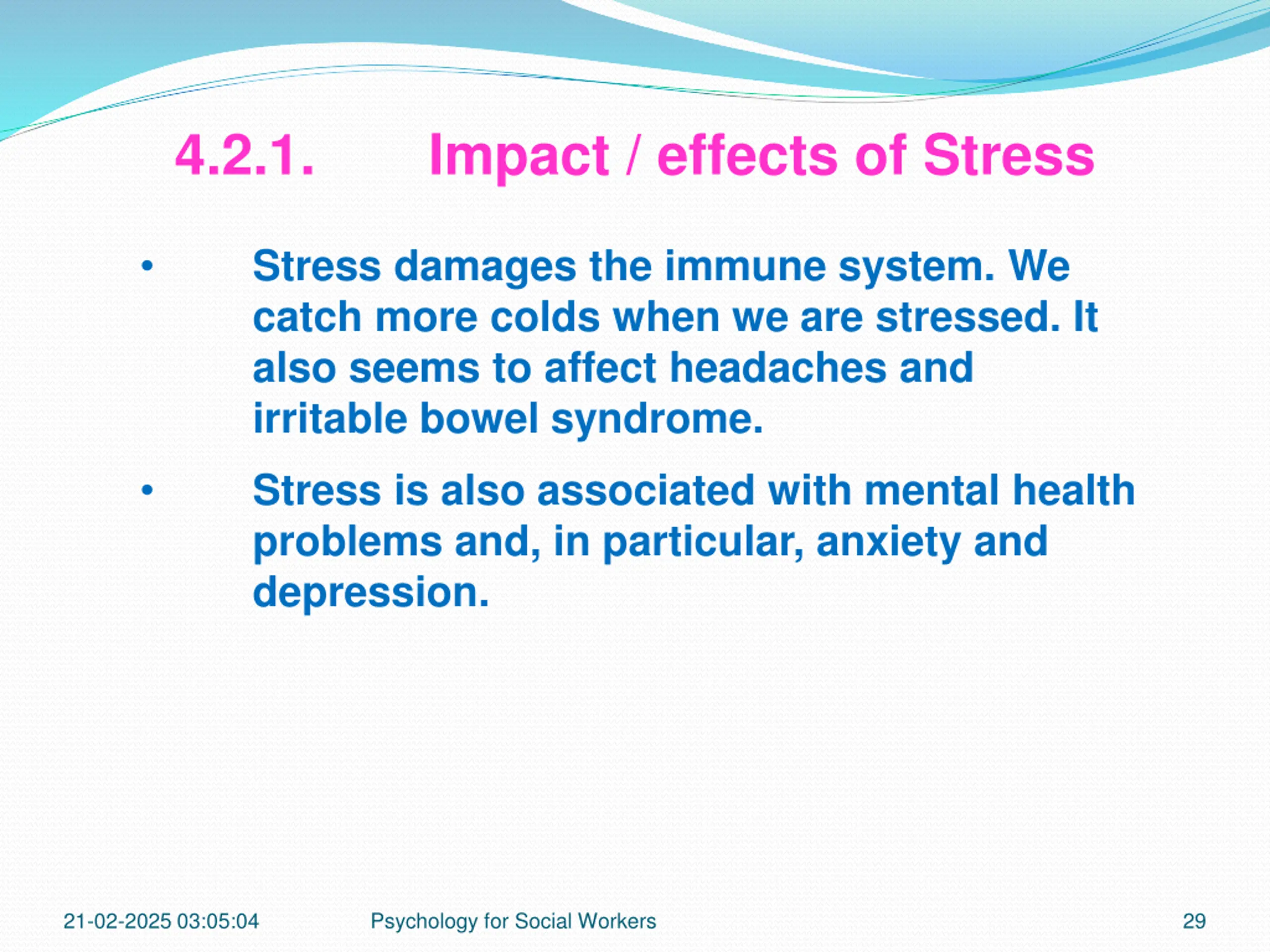 4.2.1. Impact / effects of Stress

• Stress damages the immune system. We catch more colds when we are stressed. It also seems to affect headaches and irritable bowel syndrome.

• Stress is also associated with mental health problems and, in particular, anxiety and depression.

21-02-2025 03:05:04 Psychology for Social Workers 29